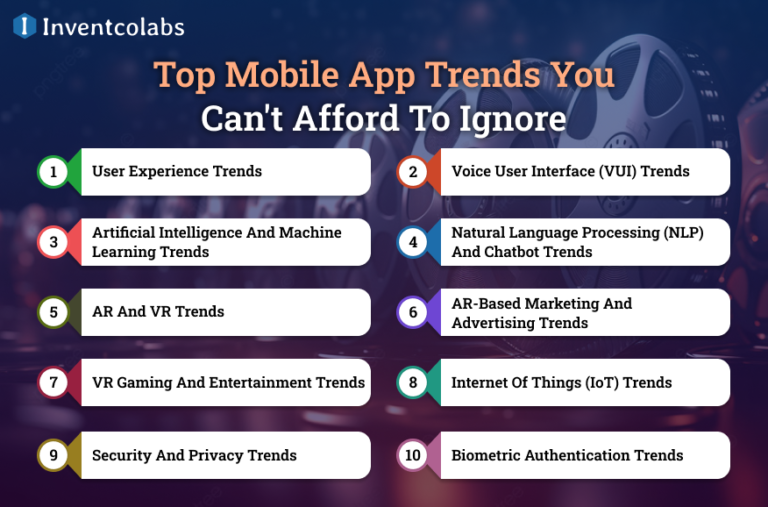 Inventcolabs

Top Mobile App Trends You Can't Afford To Ignore

1 User Experience Trends

2 Voice User Interface (VUI) Trends

3 Artificial Intelligence And Machine Learning Trends

4 Natural Language Processing (NLP) And Chatbot Trends

5 AR And VR Trends

6 AR-Based Marketing And Advertising Trends

7 VR Gaming And Entertainment Trends

8 Internet Of Things (IoT) Trends

9 Security And Privacy Trends

10 Biometric Authentication Trends